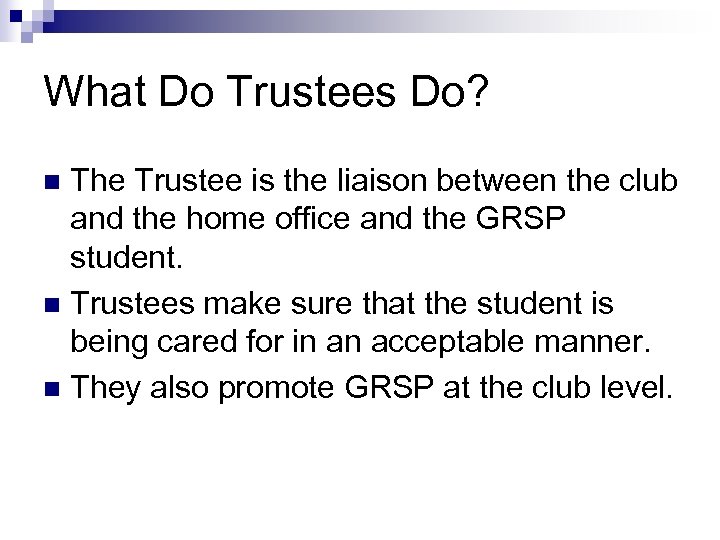 What Do Trustees Do?

The Trustee is the liaison between the club and the home office and the GRSP student.

Trustees make sure that the student is being cared for in an acceptable manner.

They also promote GRSP at the club level.